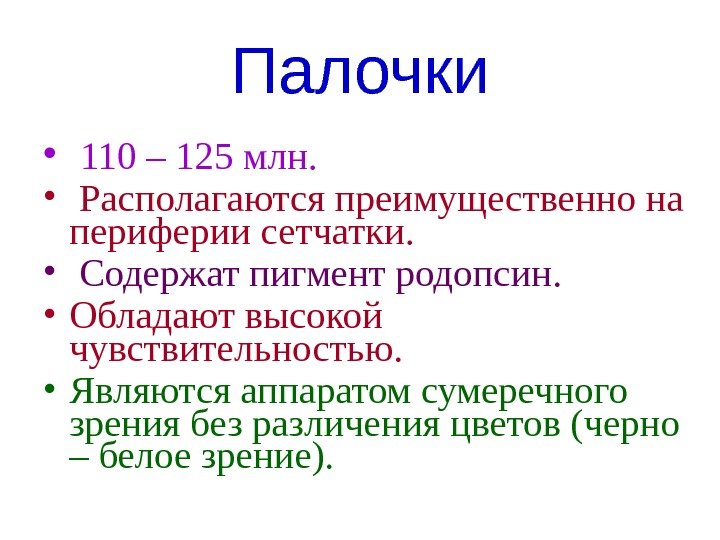 Палочки

• 110 – 125 млн.
• Располагаются преимущественно на периферии сетчатки.
• Содержат пигмент родопсин.
• Обладают высокой чувствительностью.
• Являются аппаратом сумеречного зрения без различения цветов (черно – белое зрение).